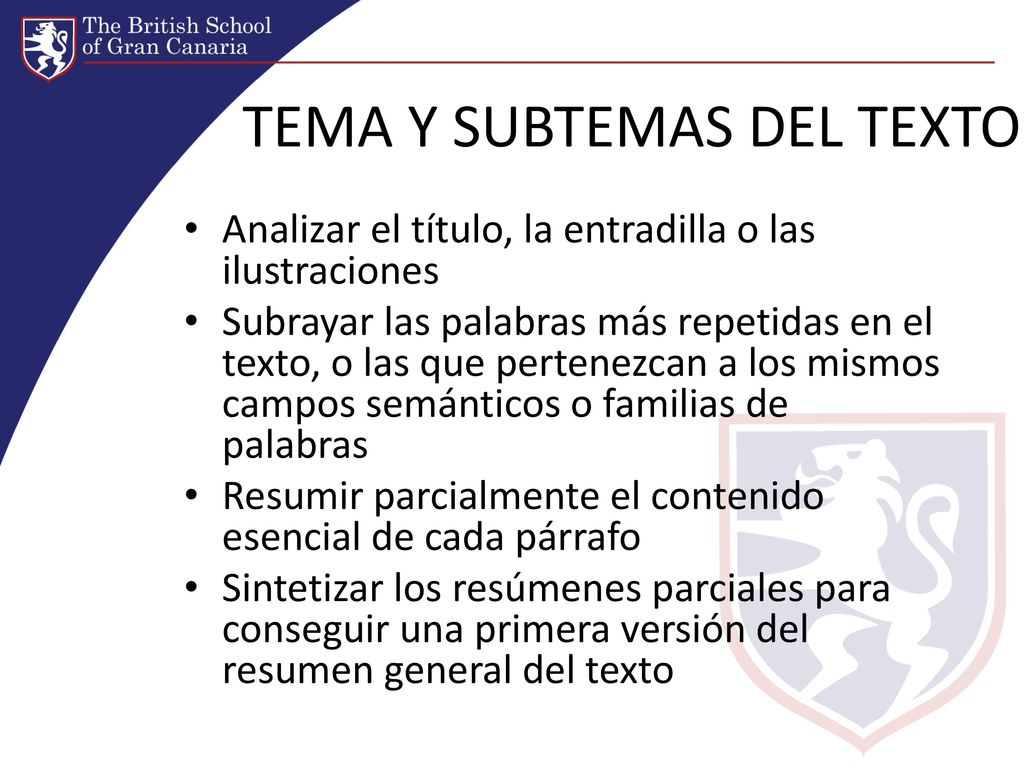 The British School of Gran Canaria

TEMA Y SUBTEMAS DEL TEXTO

• Analizar el título, la entradilla o las ilustraciones
• Subrayar las palabras más repetidas en el texto, o las que pertenezcan a los mismos campos semánticos o familias de palabras
• Resumir parcialmente el contenido esencial de cada párrafo
• Sintetizar los resúmenes parciales para conseguir una primera versión del resumen general del texto